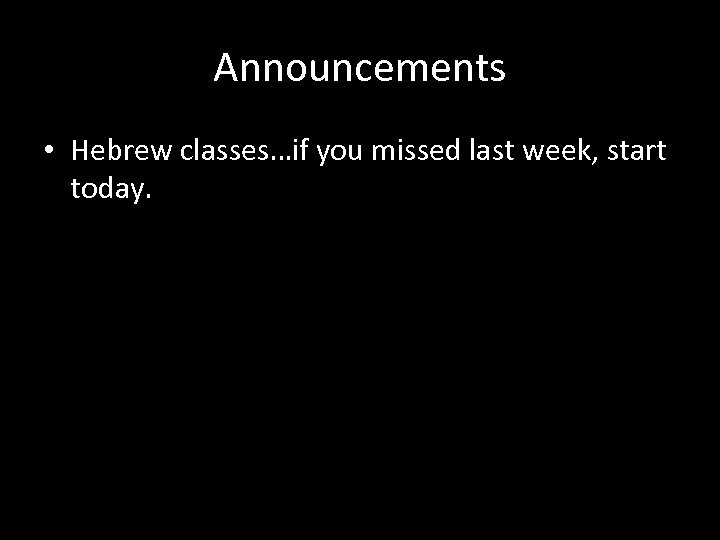 Announcements

• Hebrew classes…if you missed last week, start today.